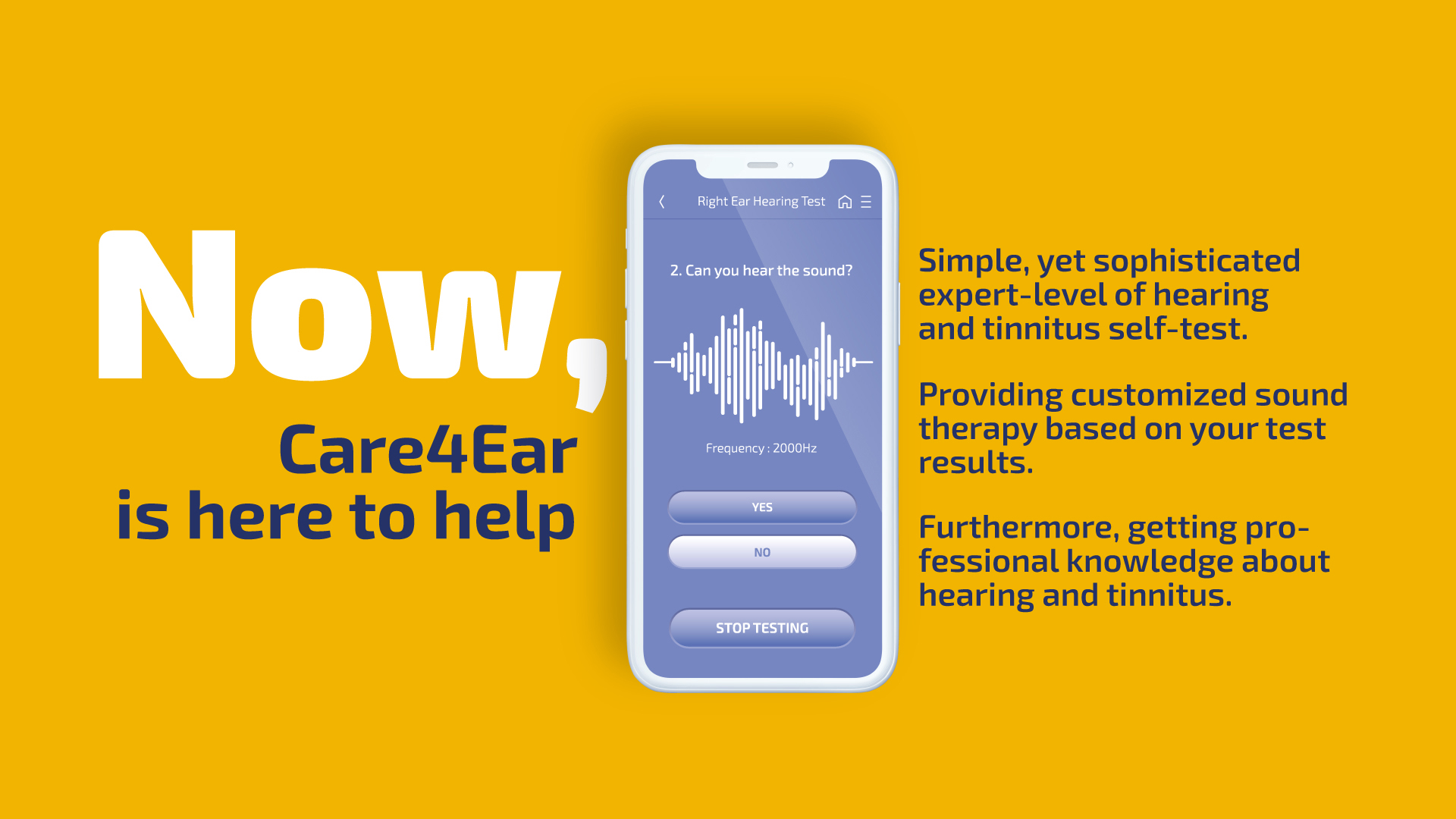 Now,

Care4Ear
is here to help

Right Ear Hearing Test

2. Can you hear the sound?

Frequency : 2000Hz

YES

NO

STOP TESTING

Simple, yet sophisticated expert-level of hearing and tinnitus self-test.

Providing customized sound therapy based on your test results.

Furthermore, getting professional knowledge about hearing and tinnitus.